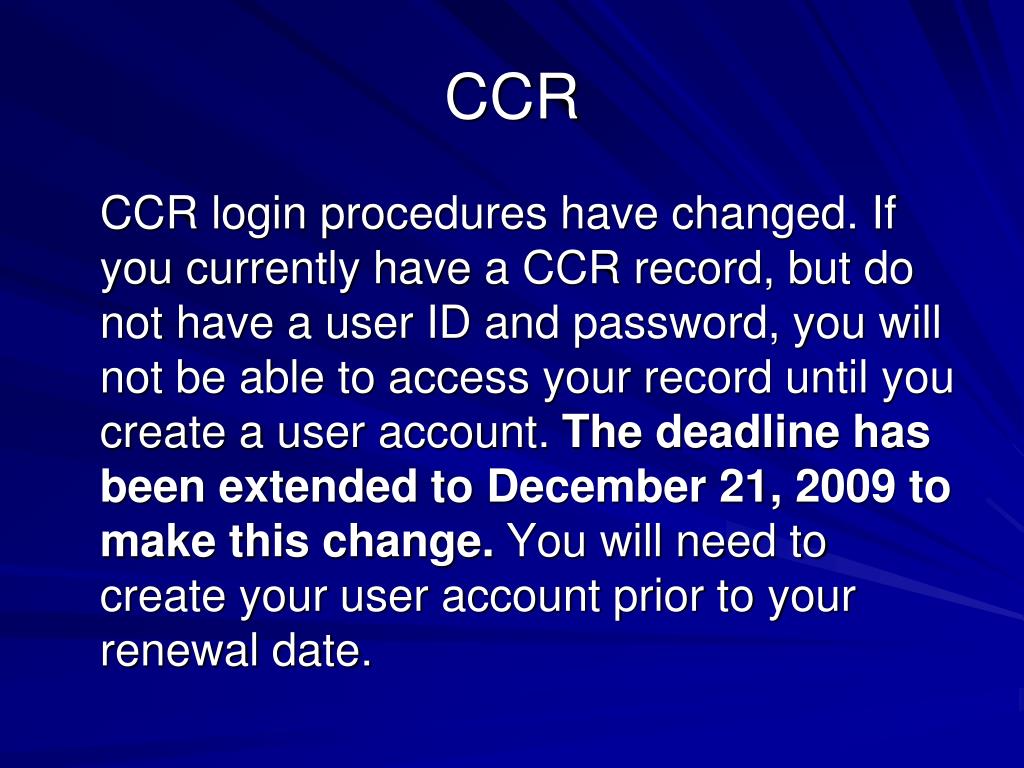 CCR

CCR login procedures have changed. If you currently have a CCR record, but do not have a user ID and password, you will not be able to access your record until you create a user account. The deadline has been extended to December 21, 2009 to make this change. You will need to create your user account prior to your renewal date.